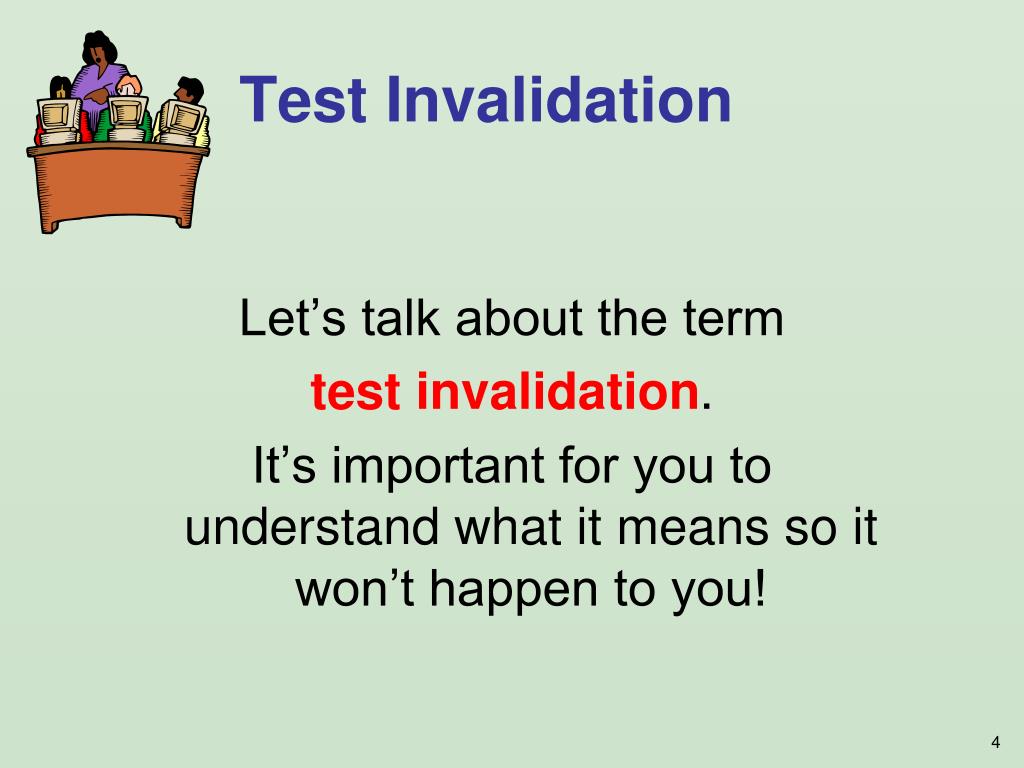 Test Invalidation

Let’s talk about the term test invalidation.

It’s important for you to understand what it means so it won’t happen to you!

4